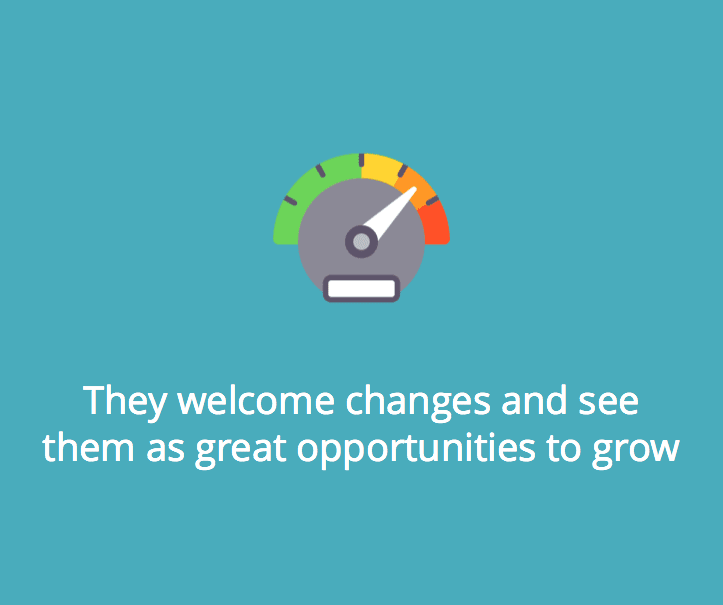 They welcome changes and see them as great opportunities to grow